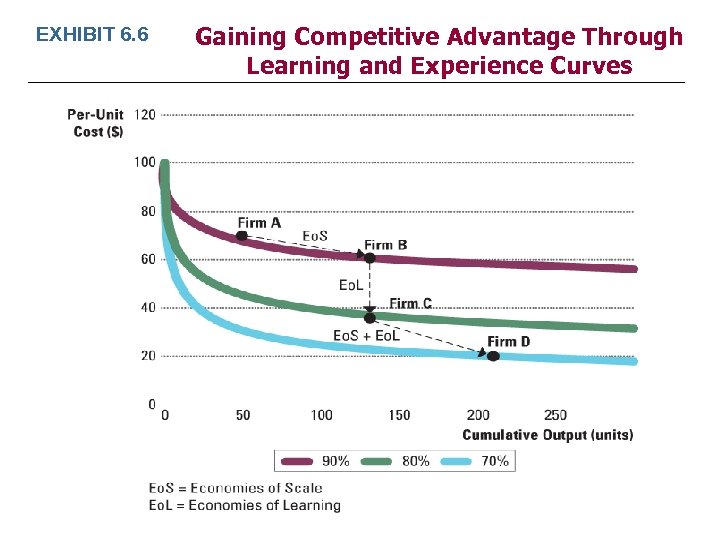 EXHIBIT 6.6

Gaining Competitive Advantage Through Learning and Experience Curves

Per-Unit Cost ($)

120
100
80
60
40
20
0

Firm A
EoS
Firm B
EoL
Firm C
EoS + EoL
Firm D

0 50 100 150 200 250

Cumulative Output (units)

90% 80% 70%

EoS = Economies of Scale
EoL = Economies of Learning